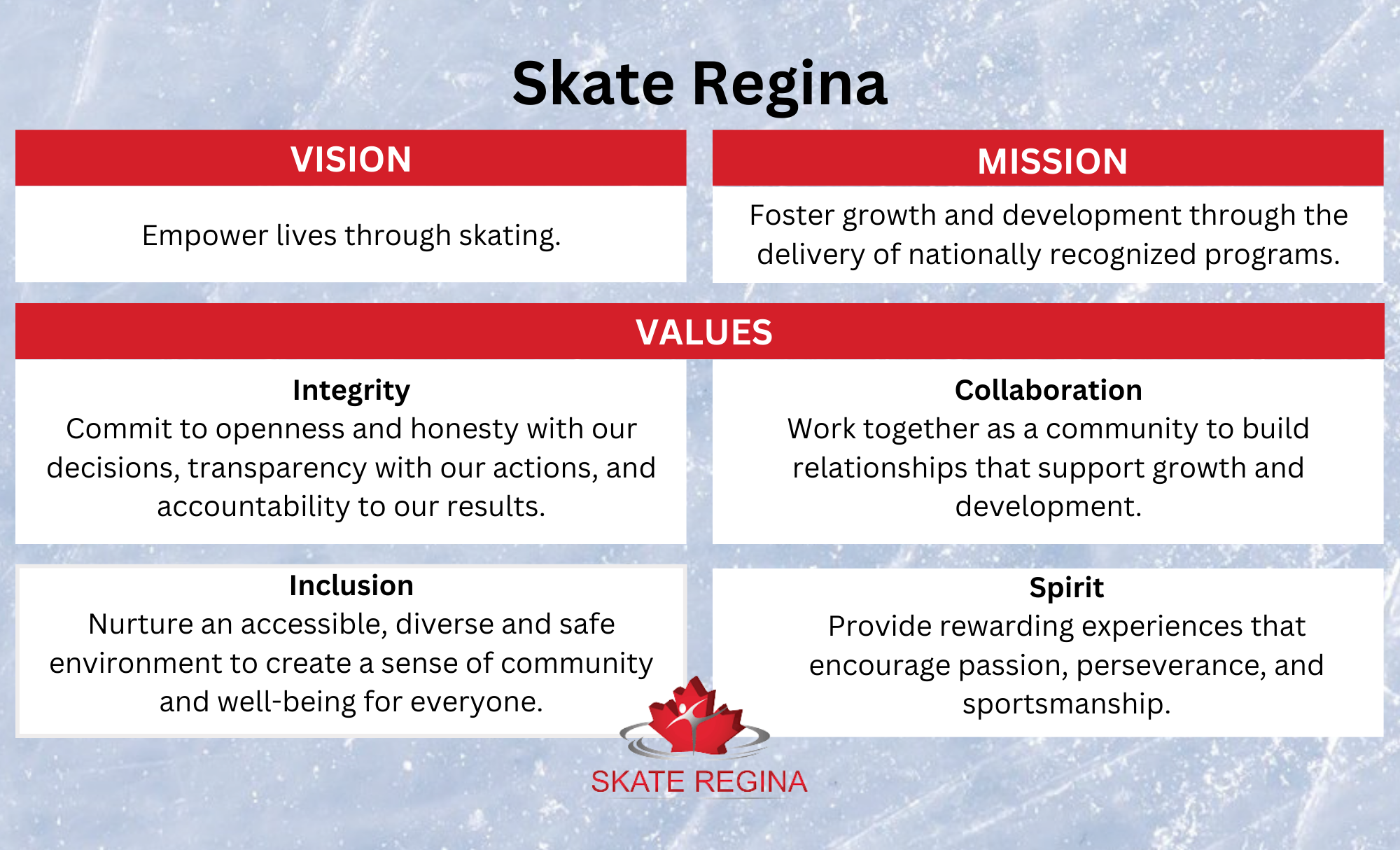 Skate Regina

VISION

Empower lives through skating.

MISSION

Foster growth and development through the delivery of nationally recognized programs.

VALUES

Integrity
Commit to openness and honesty with our decisions, transparency with our actions, and accountability to our results.

Collaboration
Work together as a community to build relationships that support growth and development.

Inclusion
Nurture an accessible, diverse and safe environment to create a sense of community and well-being for everyone.

Spirit
Provide rewarding experiences that encourage passion, perseverance, and sportsmanship.

SKATE REGINA